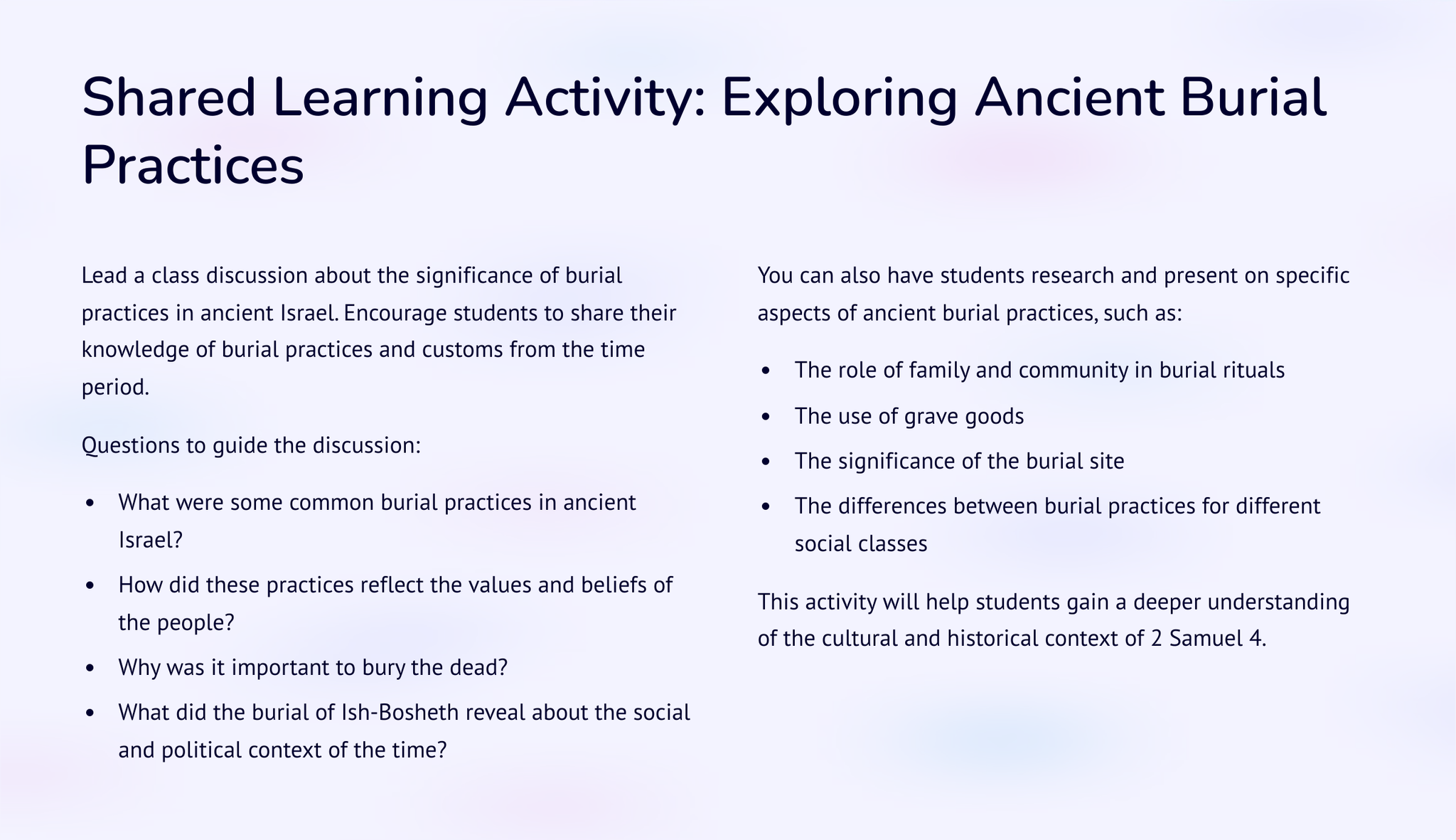 Shared Learning Activity: Exploring Ancient Burial Practices

Lead a class discussion about the significance of burial practices in ancient Israel. Encourage students to share their knowledge of burial practices and customs from the time period.

Questions to guide the discussion:

- What were some common burial practices in ancient Israel?
- How did these practices reflect the values and beliefs of the people?
- Why was it important to bury the dead?
- What did the burial of Ish-Bosheth reveal about the social and political context of the time?

You can also have students research and present on specific aspects of ancient burial practices, such as:

- The role of family and community in burial rituals
- The use of grave goods
- The significance of the burial site
- The differences between burial practices for different social classes

This activity will help students gain a deeper understanding of the cultural and historical context of 2 Samuel 4.